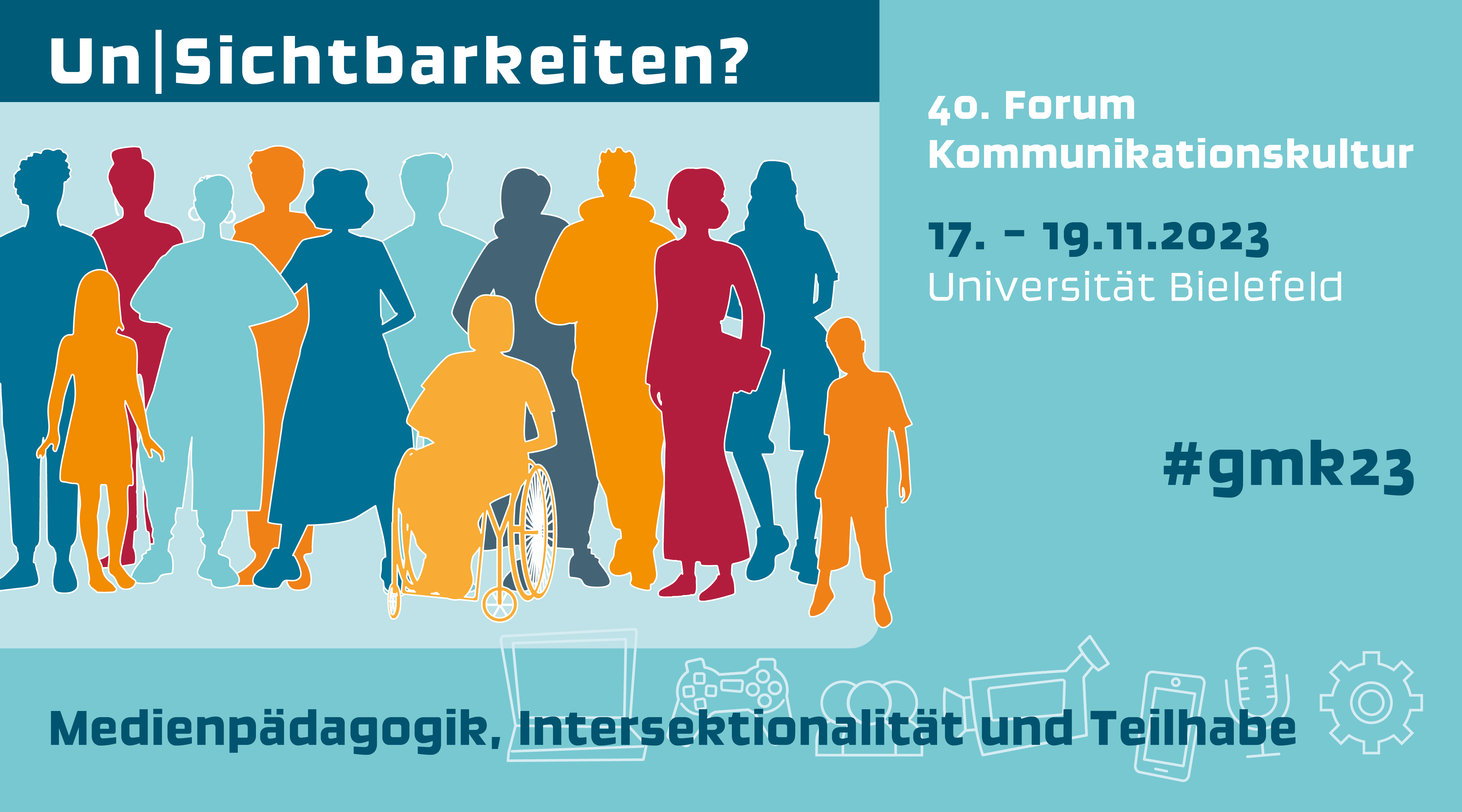 Un|Sichtbarkeiten?

40. Forum Kommunikationskultur

17. – 19.11.2023
Universität Bielefeld

#gmk23

Medienpädagogik, Intersektionalität und Teilhabe